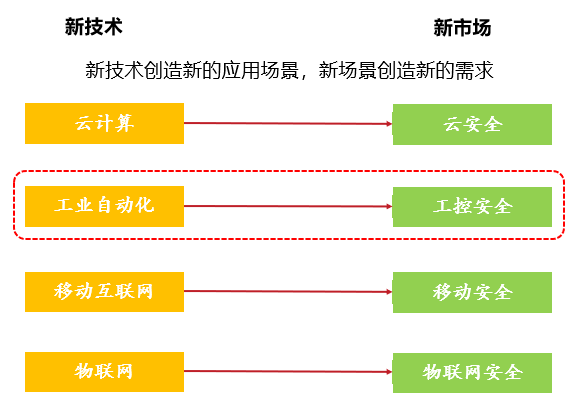 新技术

新市场

新技术创造新的应用场景，新场景创造新的需求

云计算

云安全

工业自动化

工控安全

移动互联网

移动安全

物联网

物联网安全